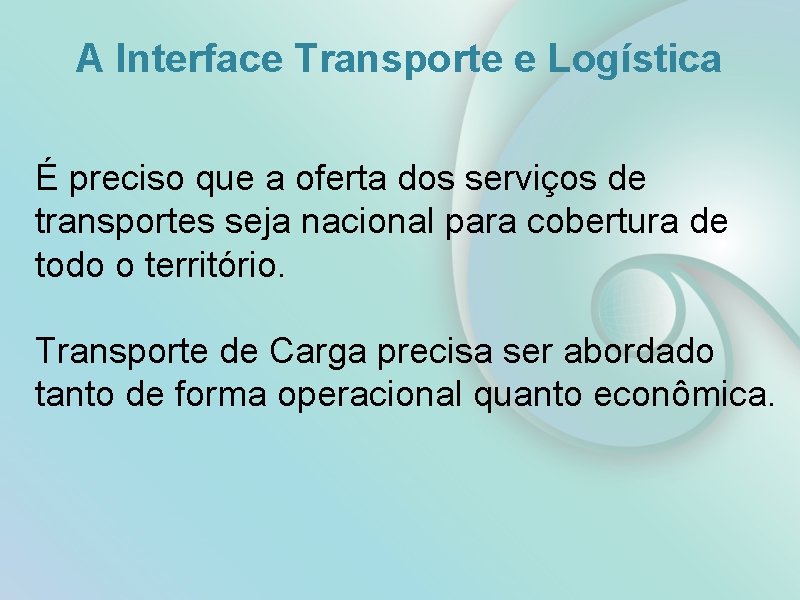 A Interface Transporte e Logística

É preciso que a oferta dos serviços de transportes seja nacional para cobertura de todo o território.

Transporte de Carga precisa ser abordado tanto de forma operacional quanto econômica.